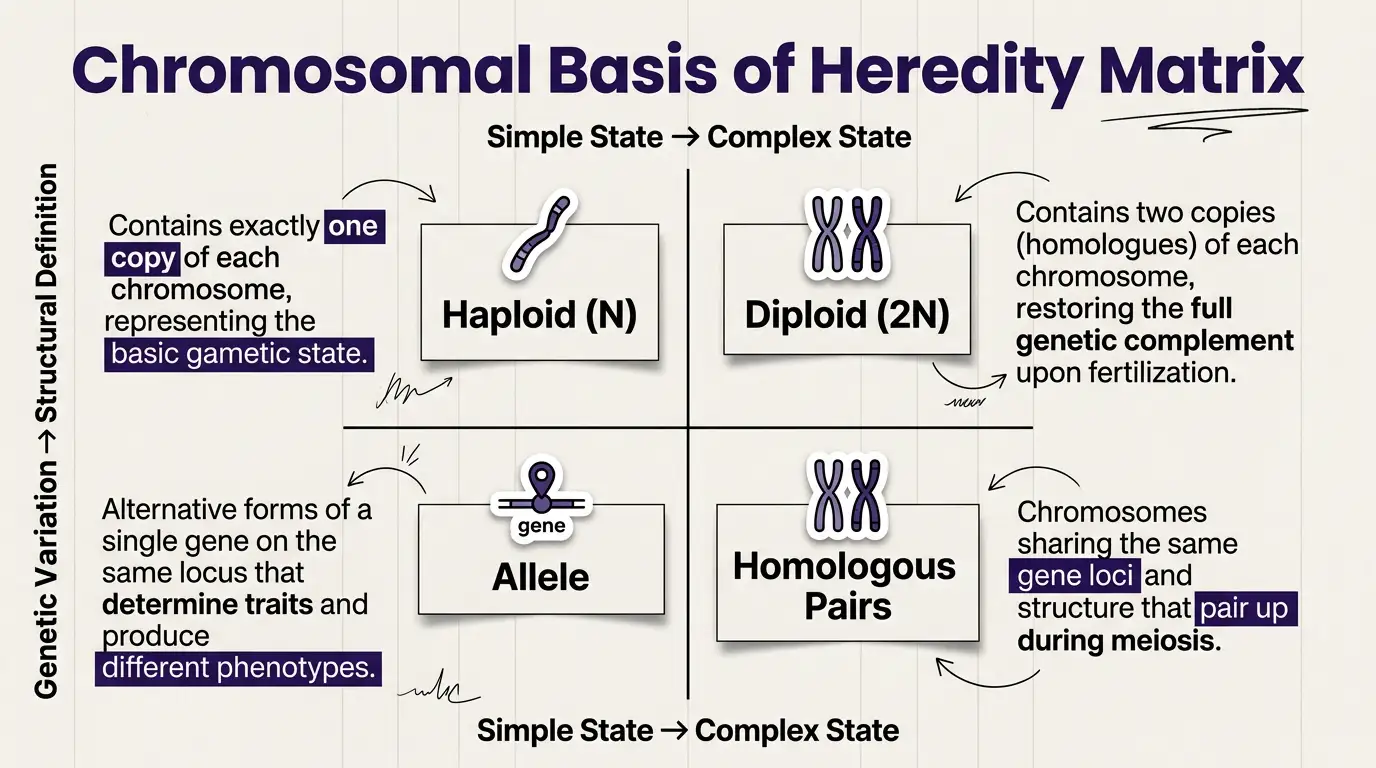 Chromosomal Basis of Heredity Matrix

Simple State → Complex State

Genetic Variation → Structural Definition

Contains exactly one copy of each chromosome, representing the basic gametic state.

Haploid (N)

Diploid (2N)

Contains two copies (homologues) of each chromosome, restoring the full genetic complement upon fertilization.

Alternative forms of a single gene on the same locus that determine traits and produce different phenotypes.

gene

Allele

Homologous Pairs

Chromosomes sharing the same gene loci and structure that pair up during meiosis.

Simple State → Complex State